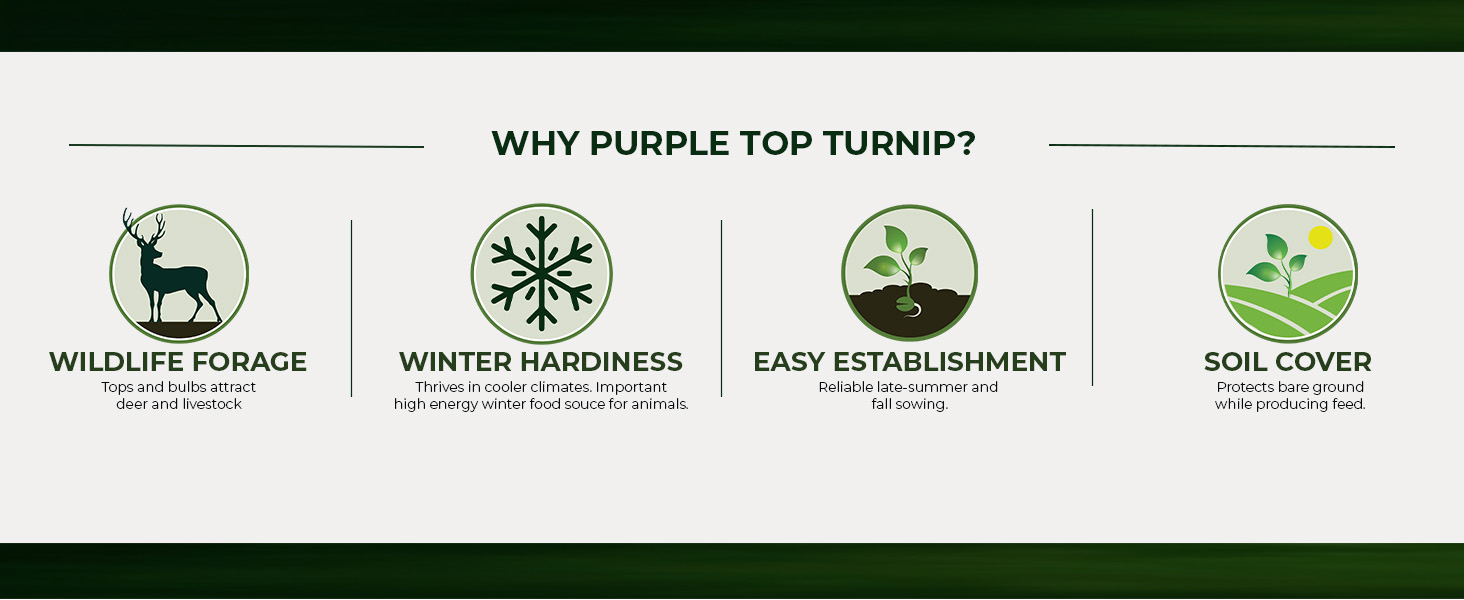 WHY PURPLE TOP TURNIP?

WILDLIFE FORAGE
Tops and bulbs attract deer and livestock

WINTER HARDINESS
Thrives in cooler climates. Important high energy winter food souce for animals.

EASY ESTABLISHMENT
Reliable late-summer and fall sowing.

SOIL COVER
Protects bare ground while producing feed.